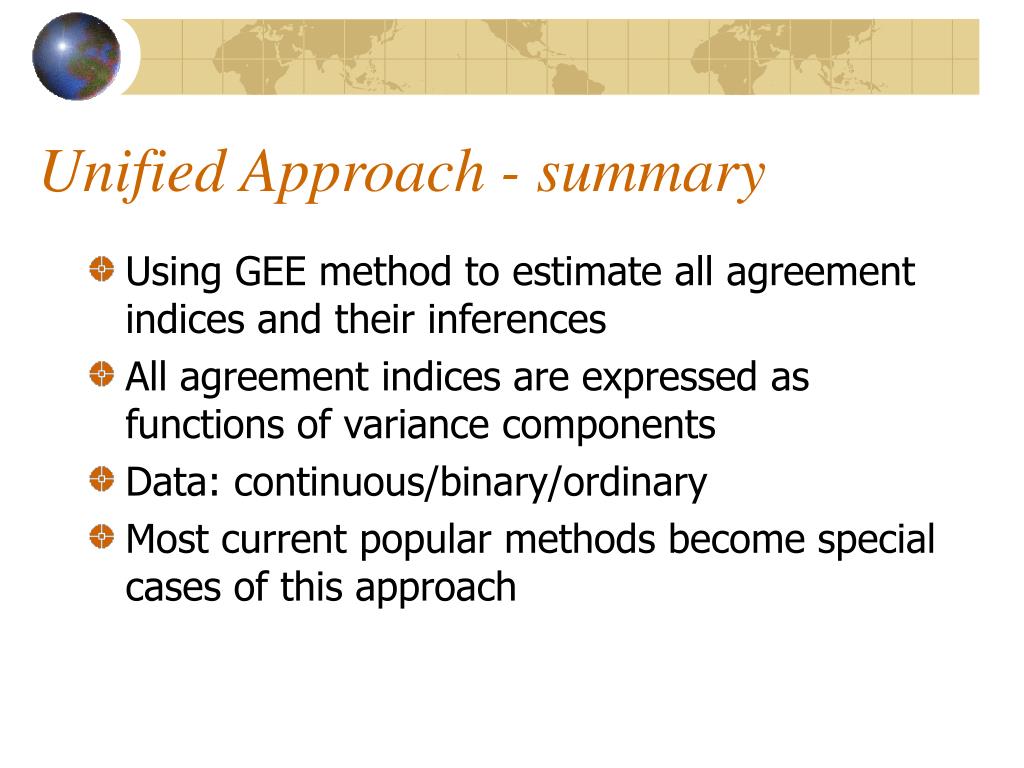 Unified Approach - summary

Using GEE method to estimate all agreement indices and their inferences

All agreement indices are expressed as functions of variance components

Data: continuous/binary/ordinary

Most current popular methods become special cases of this approach